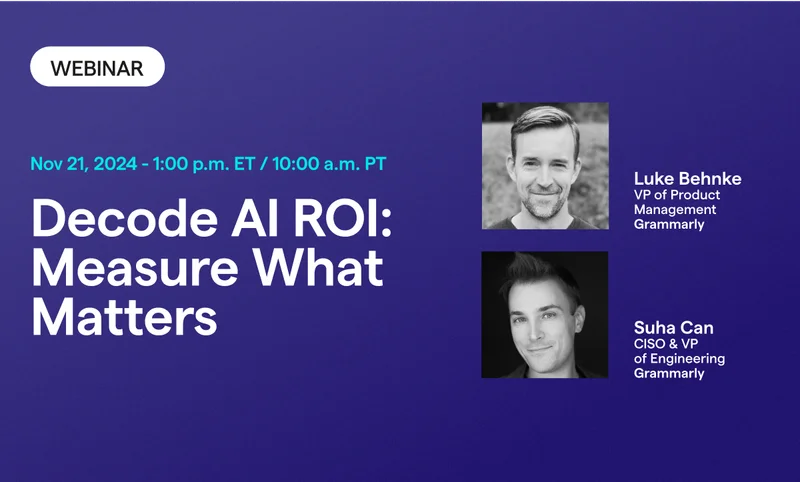 WEBINAR

Nov 21, 2024 - 1:00 p.m. ET / 10:00 a.m. PT

Decode AI ROI: Measure What Matters

Luke Behnke
VP of Product Management
Grammarly

Suha Can
CISO & VP of Engineering
Grammarly